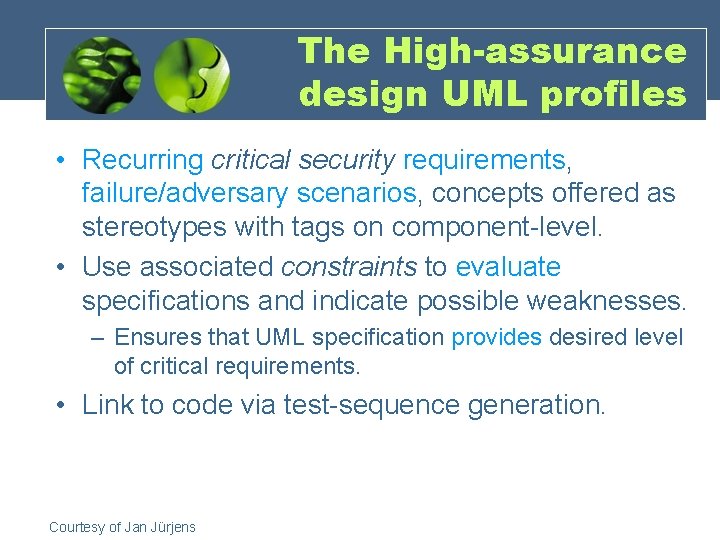 The High-assurance design UML profiles

• Recurring critical security requirements, failure/adversary scenarios, concepts offered as stereotypes with tags on component-level.

• Use associated constraints to evaluate specifications and indicate possible weaknesses.

– Ensures that UML specification provides desired level of critical requirements.

• Link to code via test-sequence generation.

Courtesy of Jan Jürjens